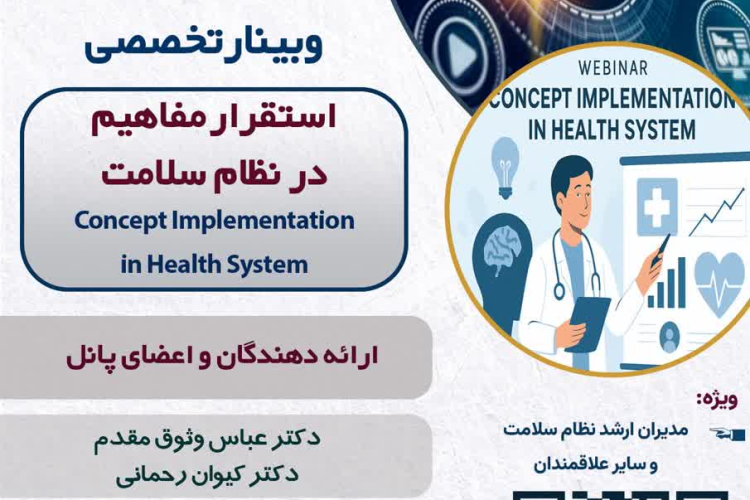 وبینار تخصصی

استقرار مفاهیم در نظام سلامت
Concept Implementation in Health System

WEBINAR
CONCEPT IMPLEMENTATION IN HEALTH SYSTEM

ارائه دهندگان و اعضای پانل

دکتر عباس وثوق مقدم
دکتر کیوان رحمانی

ویژه:
مدیران ارشد نظام سلامت و سایر علاقمندان